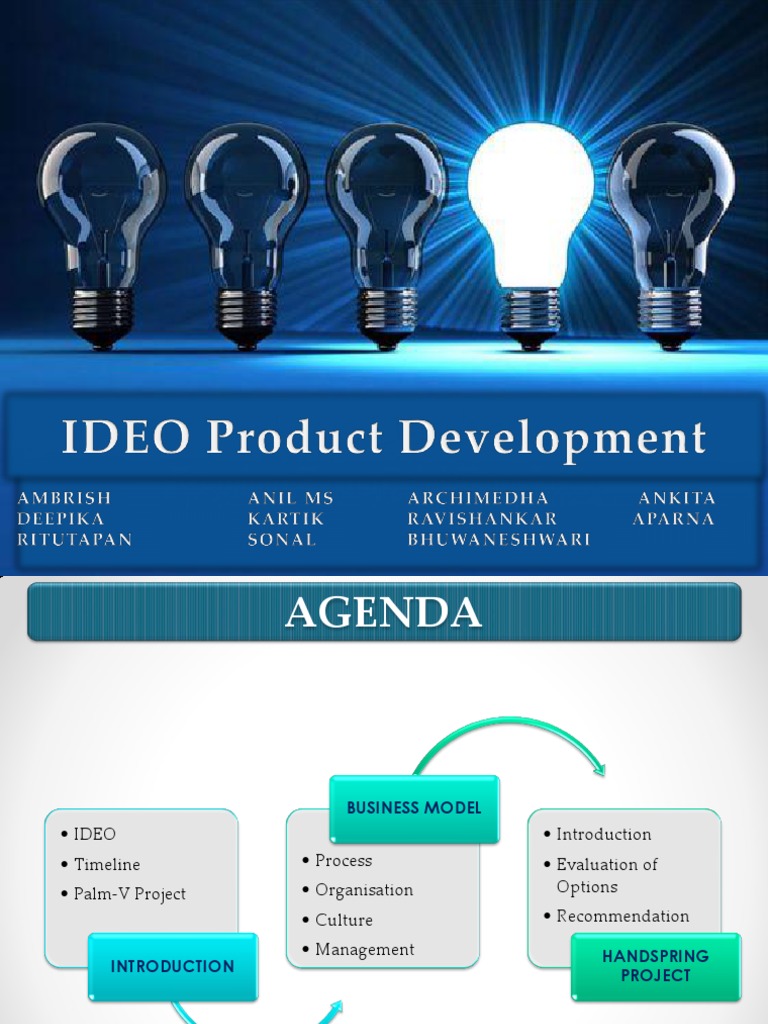 IDEO Product Development

AMBRISH
DEEPIKA
RITUTAPAN

ANIL MS
KARTIK
SONAL

ARCHIMEDHA
RAVISHANKAR
BHUWANESHWARI

ANKITA
APARNA

AGENDA

• IDEO
• Timeline
• Palm-V Project

INTRODUCTION

BUSINESS MODEL

• Process
• Organisation
• Culture
• Management

• Introduction
• Evaluation of Options
• Recommendation

HANDSPRING PROJECT